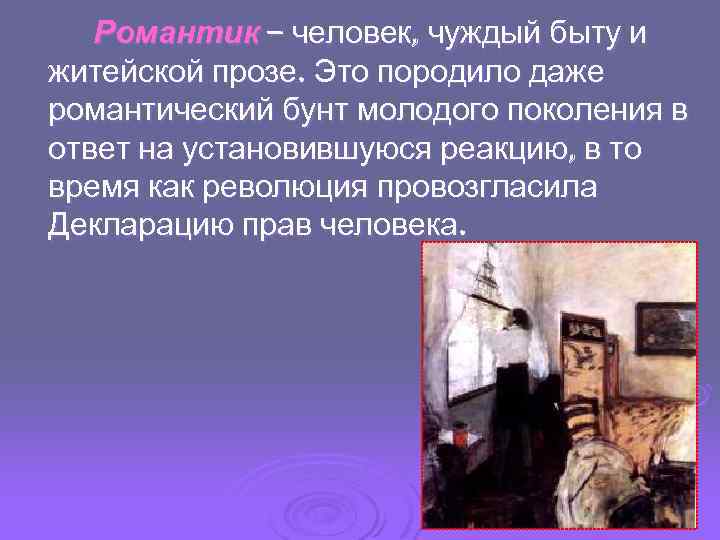 Романтик – человек, чуждый быту и житейской прозе. Это породило даже романтический бунт молодого поколения в ответ на установившуюся реакцию, в то время как революция провозгласила Декларацию прав человека.